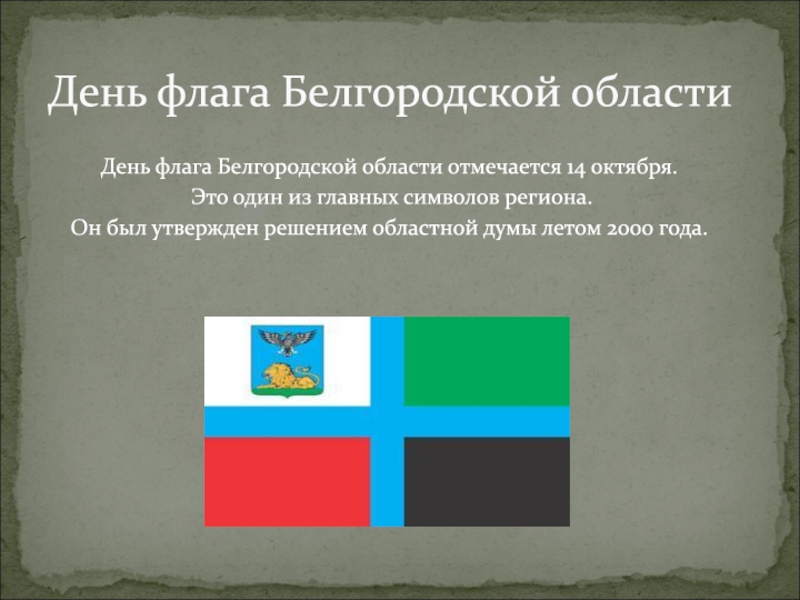 День флага Белгородской области

День флага Белгородской области отмечается 14 октября. Это один из главных символов региона. Он был утвержден решением областной думы летом 2000 года.